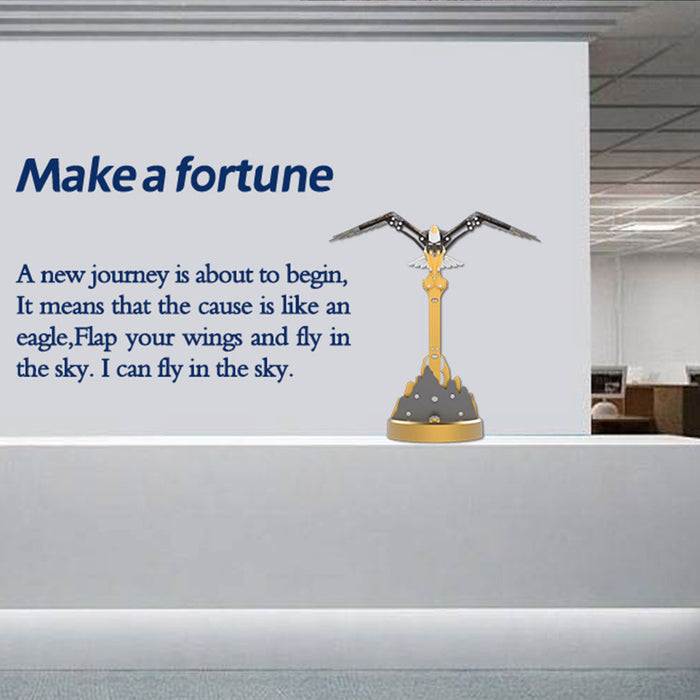 Make a fortune

A new journey is about to begin, It means that the cause is like an eagle,Flap your wings and fly in the sky. I can fly in the sky.